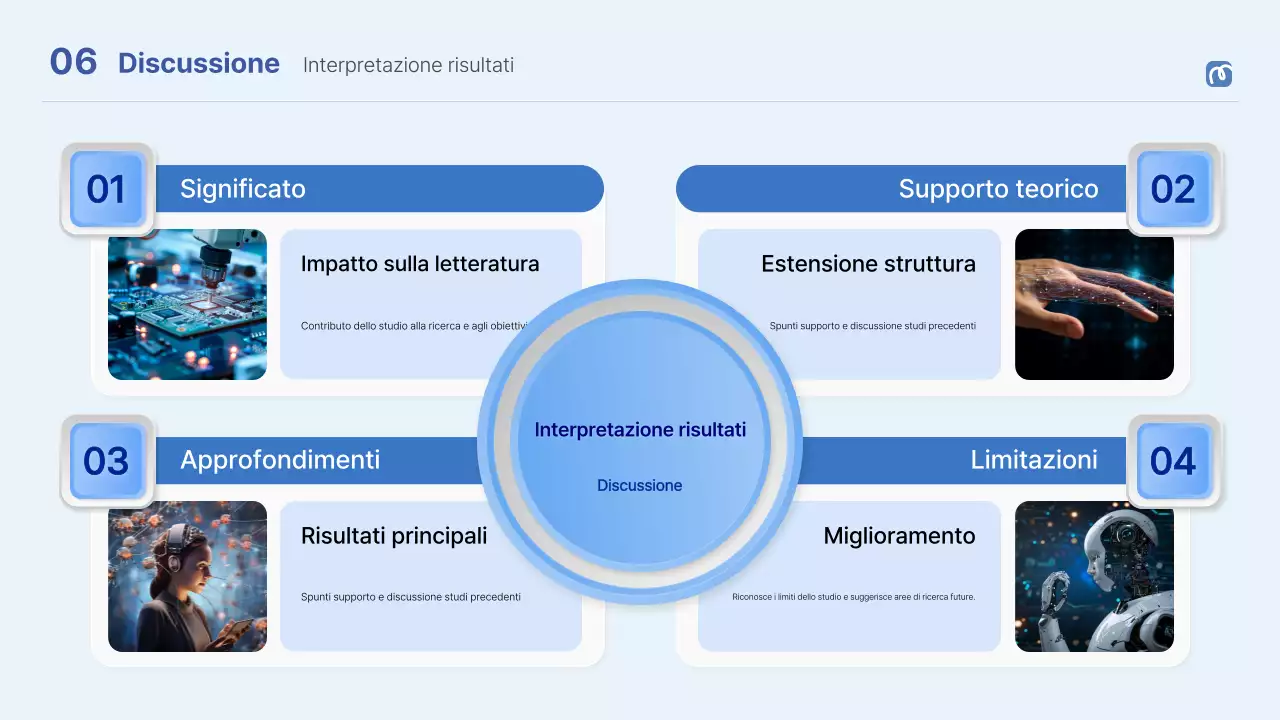 06 Discussione Interpretazione risultati

01 Significato

Impatto sulla letteratura

Contributo dello studio alla ricerca e agli obiettivi

Supporto teorico 02

Estensione struttura

Spunti supporto e discussione studi precedenti

Interpretazione risultati

Discussione

03 Approfondimenti

Risultati principali

Spunti supporto e discussione studi precedenti

Limitazioni 04

Miglioramento

Riconosce i limiti dello studio e suggerisce aree di ricerca future.